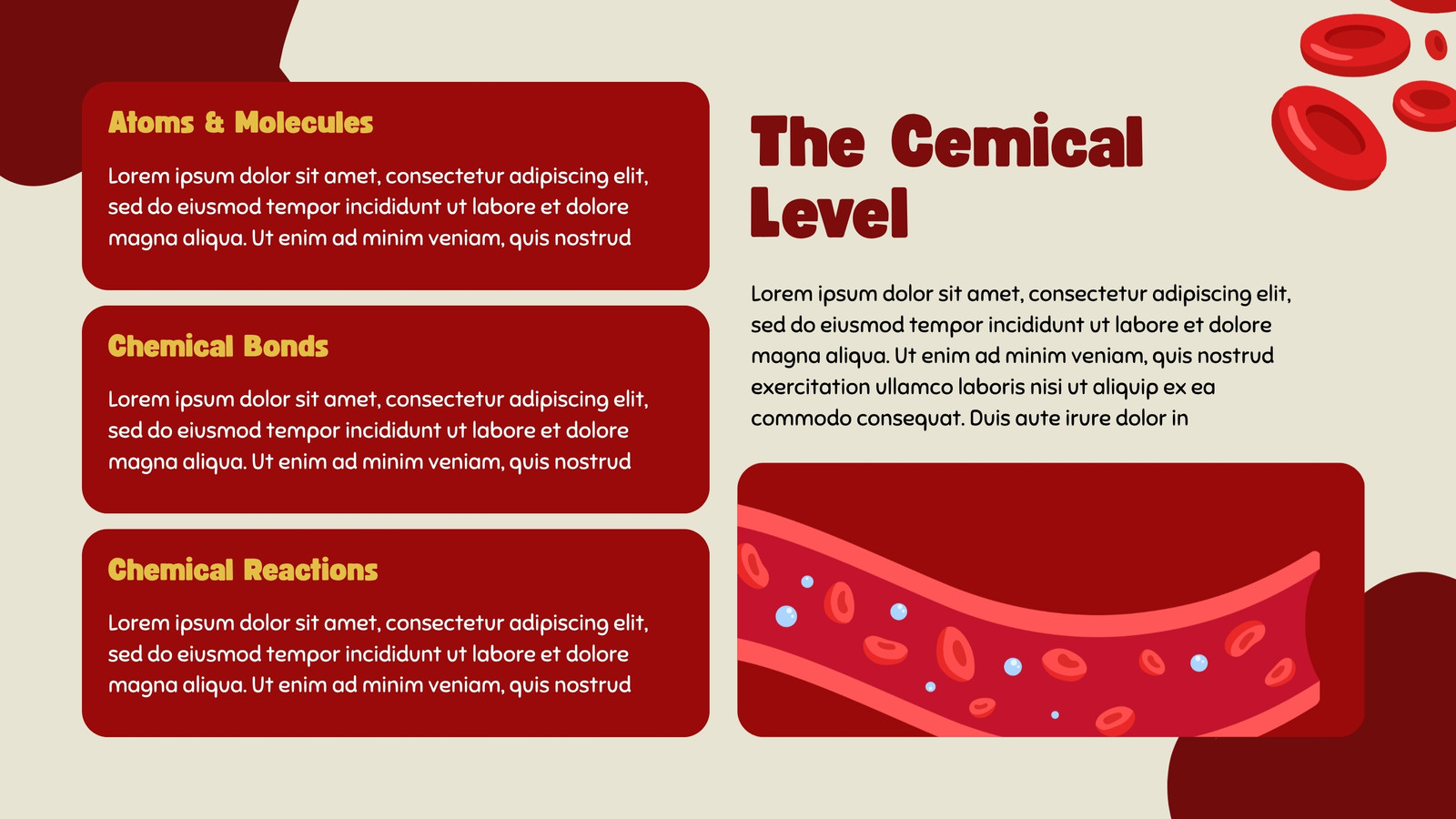 Atoms & Molecules

Lorem ipsum dolor sit amet, consectetur adipiscing elit, sed do eiusmod tempor incididunt ut labore et dolore magna aliqua. Ut enim ad minim veniam, quis nostrud

Chemical Bonds

Lorem ipsum dolor sit amet, consectetur adipiscing elit, sed do eiusmod tempor incididunt ut labore et dolore magna aliqua. Ut enim ad minim veniam, quis nostrud

Chemical Reactions

Lorem ipsum dolor sit amet, consectetur adipiscing elit, sed do eiusmod tempor incididunt ut labore et dolore magna aliqua. Ut enim ad minim veniam, quis nostrud

The Cemical Level

Lorem ipsum dolor sit amet, consectetur adipiscing elit, sed do eiusmod tempor incididunt ut labore et dolore magna aliqua. Ut enim ad minim veniam, quis nostrud exercitation ullamco laboris nisi ut aliquip ex ea commodo consequat. Duis aute irure dolor in